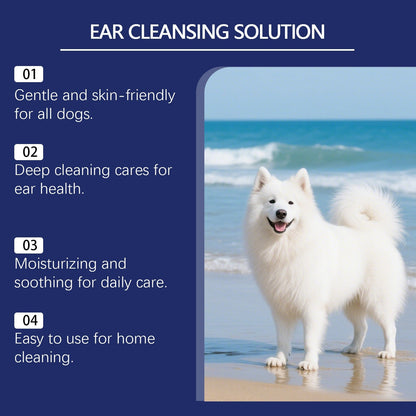 EAR CLEANSING SOLUTION

01
Gentle and skin-friendly for all dogs.

02
Deep cleaning cares for ear health.

03
Moisturizing and soothing for daily care.

04
Easy to use for home cleaning.